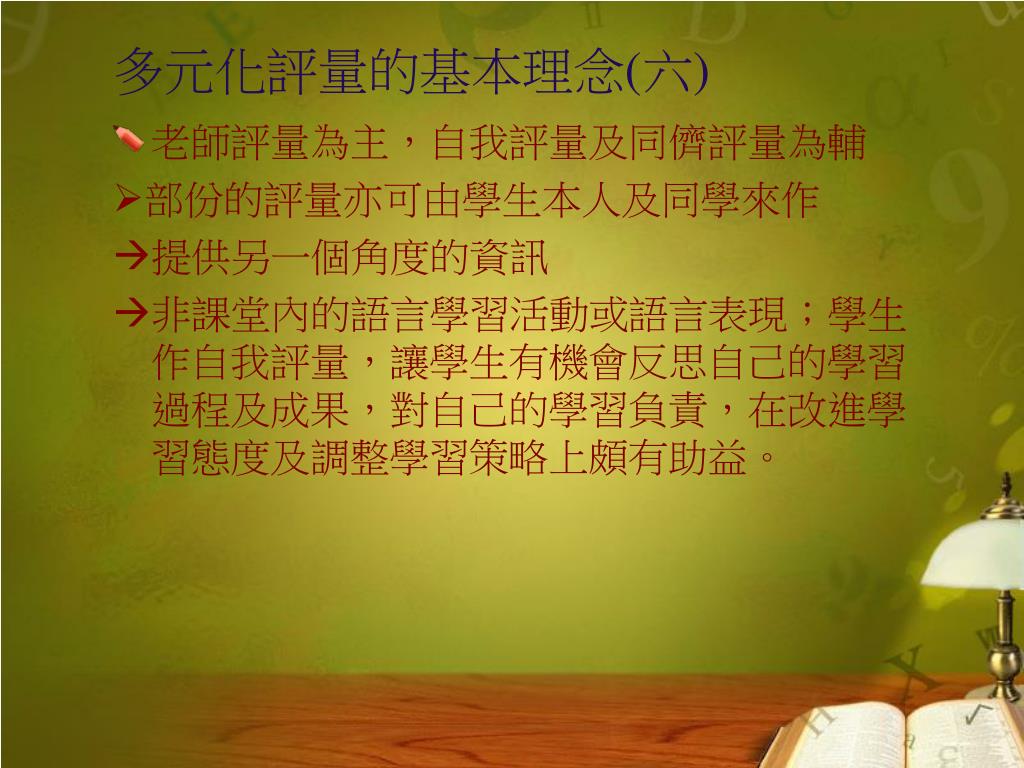 多元化評量的基本理念(六)

老師評量為主，自我評量及同儕評量為輔

➢部份的評量亦可由學生本人及同學來作

→提供另一個角度的資訊

→非課堂內的語言學習活動或語言表現；學生作自我評量，讓學生有機會反思自己的學習過程及成果，對自己的學習負責，在改進學習態度及調整學習策略上頗有助益。